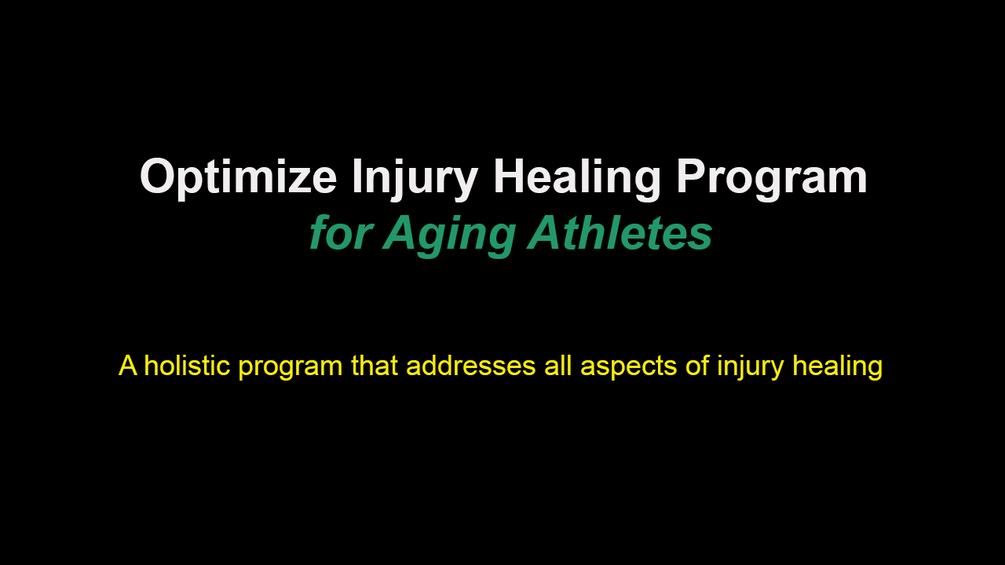 Optimize Injury Healing Program
for Aging Athletes

A holistic program that addresses all aspects of injury healing